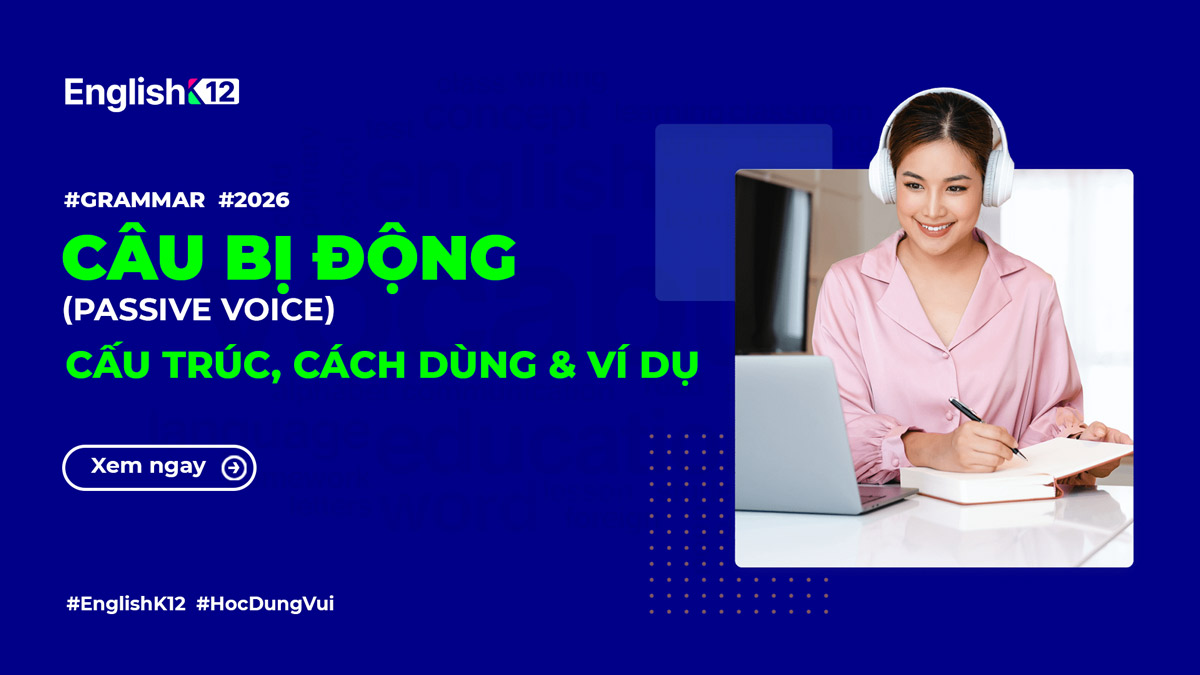 EnglishK12

#GRAMMAR #2026

CÂU BỊ ĐỘNG

(PASSIVE VOICE)

CẤU TRÚC, CÁCH DÙNG & VÍ DỤ

Xem ngay

#EnglishK12 #HocDungVui